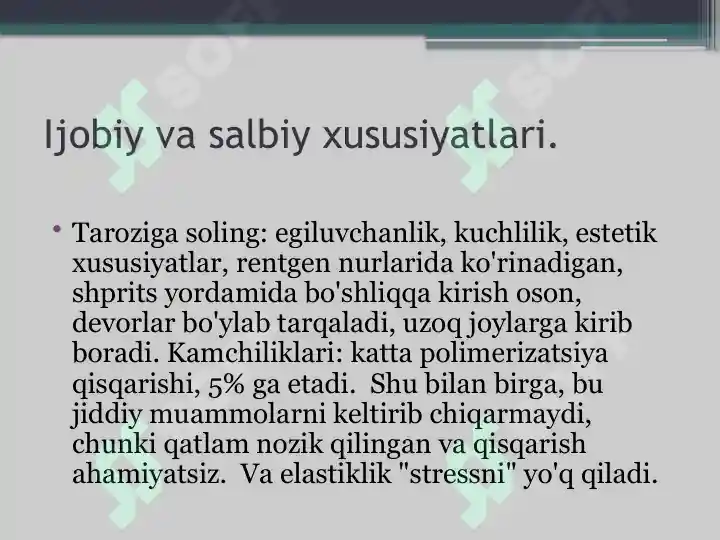 Ijobiy va salbiy xususiyatlari.

• Taroziga soling: egiluvchanlik, kuchlilik, estetik xususiyatlar, rentgen nurlarida ko'rinadigan, shprits yordamida bo'shliqqa kirish oson, devorlar bo'ylab tarqaladi, uzoq joylarga kirib boradi. Kamchiliklari: katta polimerizatsiya qisqarishi, 5% ga etadi. Shu bilan birga, bu jiddiy muammolarni keltirib chiqarmaydi, chunki qatlam nozik qilingan va qisqarish ahamiyatsiz. Va elastiklik "stressni" yo'q qiladi.